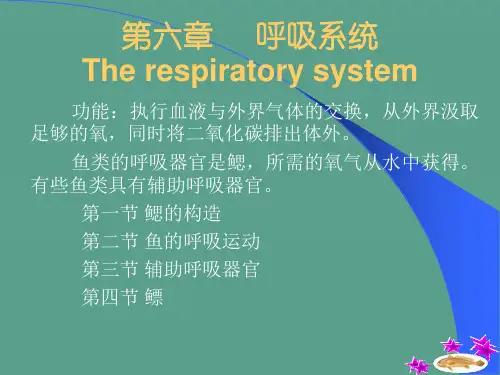 第六章　呼吸系统
The respiratory system

功能：执行血液与外界气体的交换，从外界汲取足够的氧，同时将二氧化碳排出体外。

鱼类的呼吸器官是鳃，所需的氧气从水中获得。有些鱼类具有辅助呼吸器官。

第一节 鳃的构造

第二节 鱼的呼吸运动

第三节 辅助呼吸器官

第四节 鳔